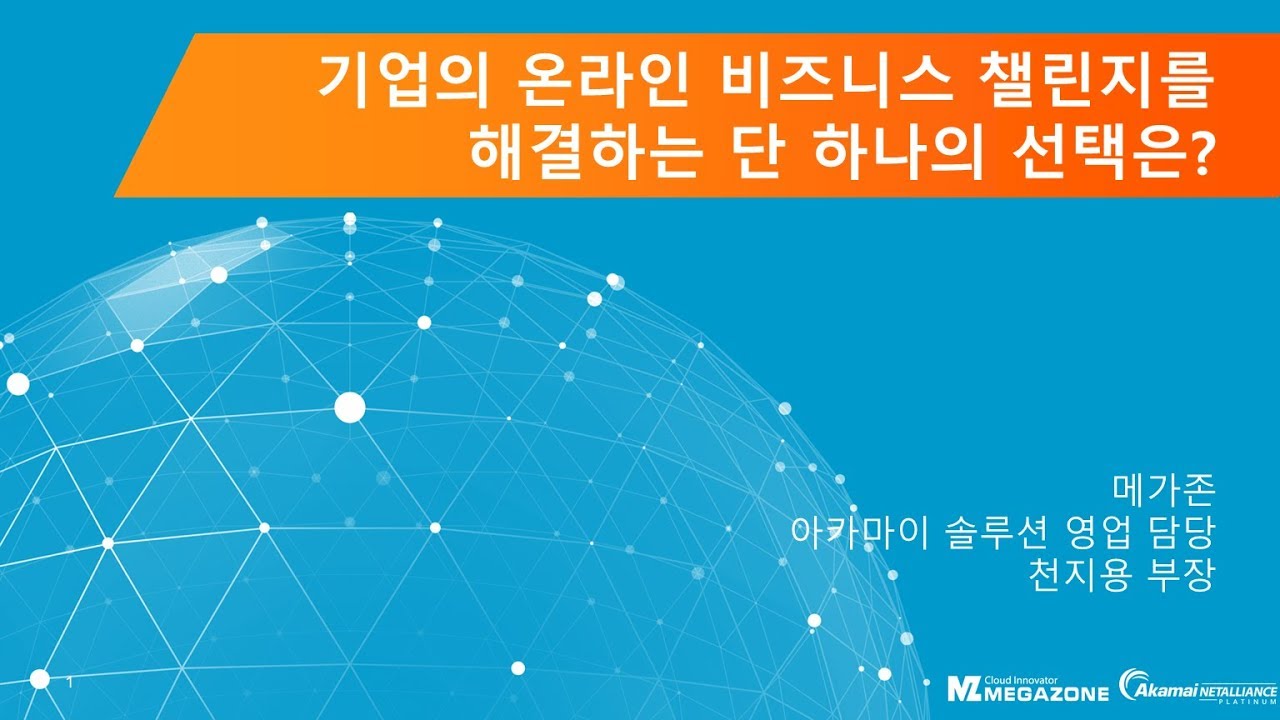 기업의 온라인 비즈니스 챌린지를 해결하는 단 하나의 선택은?

메가존
아카마이 솔루션 영업 담당
천지용 부장

1

MZ Cloud Innovator MEGAZONE

Akamai NETALLIANCE PLATINUM